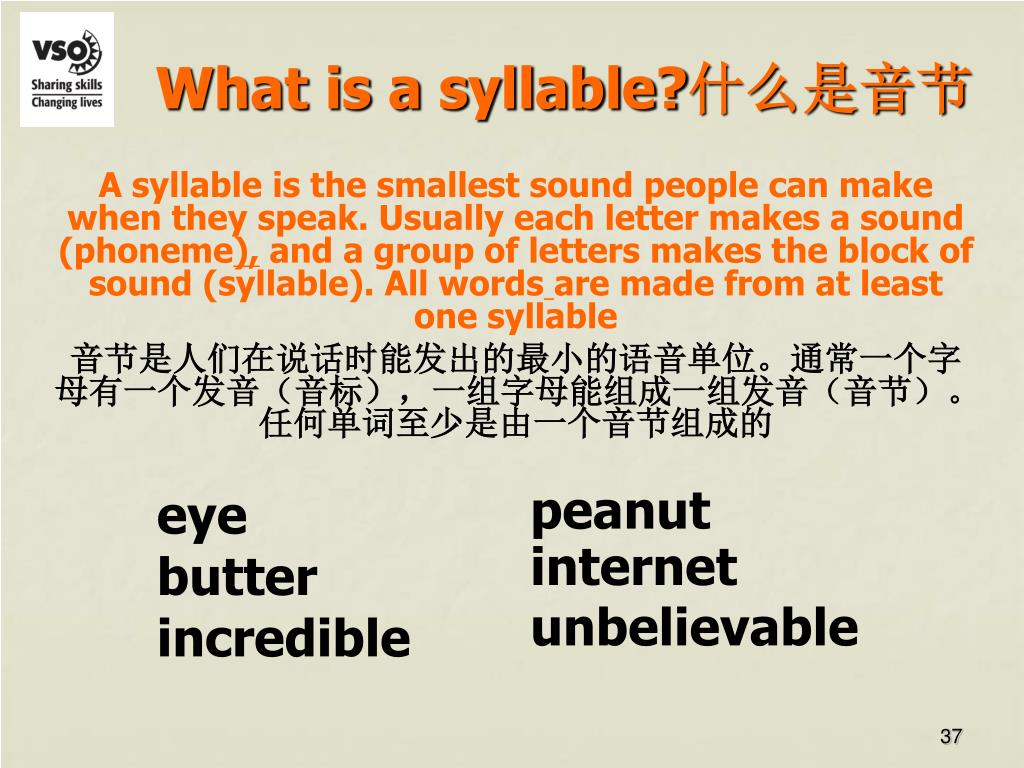 VSO
Sharing skills
Changing lives

What is a syllable?什么是音节

A syllable is the smallest sound people can make when they speak. Usually each letter makes a sound (phoneme), and a group of letters makes the block of sound (syllable). All words are made from at least one syllable

音节是人们在说话时能发出的最小的语音单位。通常一个字母有一个发音（音标），一组字母能组成一组发音（音节）。任何单词至少是由一个音节组成的

eye
butter
incredible

peanut
internet
unbelievable

37